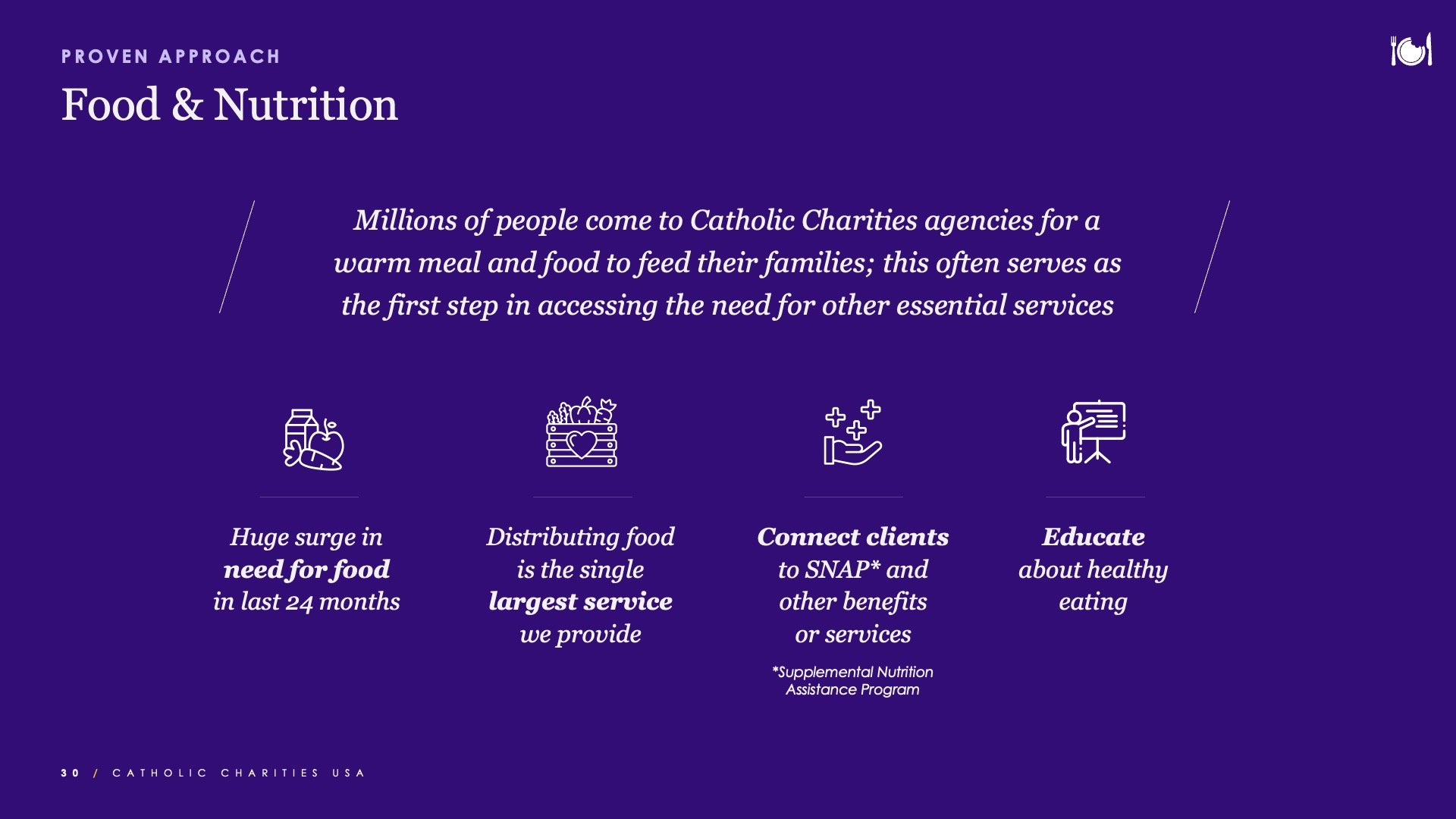 PROVEN APPROACH

Food & Nutrition

Millions of people come to Catholic Charities agencies for a warm meal and food to feed their families; this often serves as the first step in accessing the need for other essential services

Huge surge in need for food in last 24 months

Distributing food is the single largest service we provide

Connect clients to SNAP* and other benefits or services

*Supplemental Nutrition Assistance Program

Educate about healthy eating

30 / CATHOLIC CHARITIES USA